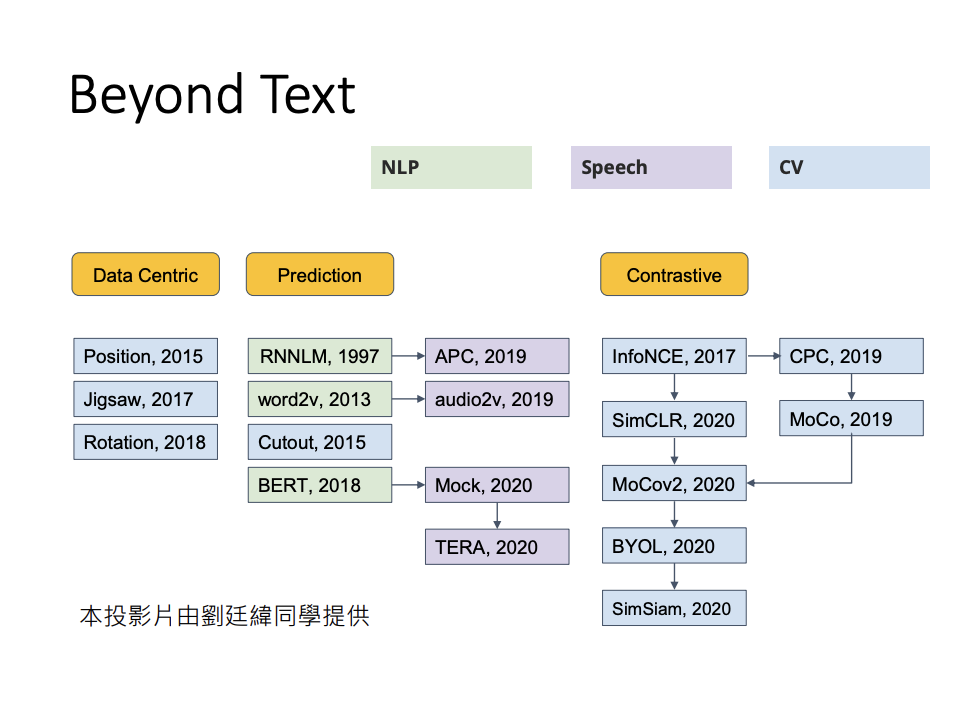 Beyond Text

NLP

Speech

CV

Data Centric

Prediction

Contrastive

Position, 2015

Jigsaw, 2017

Rotation, 2018

RNNLM, 1997

word2v, 2013

Cutout, 2015

BERT, 2018

APC, 2019

audio2v, 2019

Mock, 2020

TERA, 2020

InfoNCE, 2017

SimCLR, 2020

MoCov2, 2020

BYOL, 2020

SimSiam, 2020

CPC, 2019

MoCo, 2019

本投影片由劉廷緯同學提供